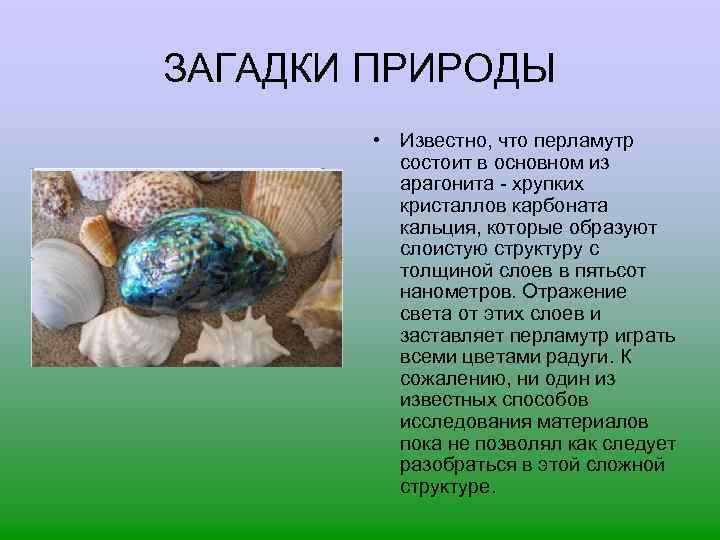 ЗАГАДКИ ПРИРОДЫ

• Известно, что перламутр состоит в основном из арагонита - хрупких кристаллов карбоната кальция, которые образуют слоистую структуру с толщиной слоев в пятьсот нанометров. Отражение света от этих слоев и заставляет перламутр играть всеми цветами радуги. К сожалению, ни один из известных способов исследования материалов пока не позволял как следует разобраться в этой сложной структуре.